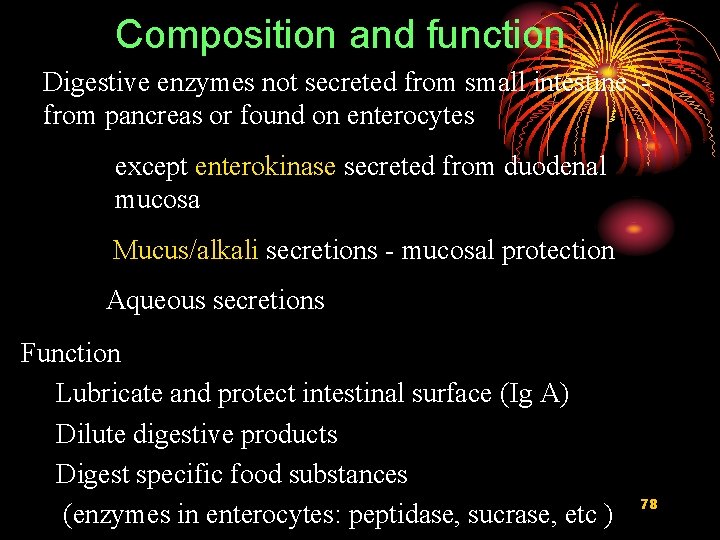 Composition and function

Digestive enzymes not secreted from small intestine - from pancreas or found on enterocytes

except enterokinase secreted from duodenal mucosa

Mucus/alkali secretions - mucosal protection

Aqueous secretions

Function

Lubricate and protect intestinal surface (Ig A)

Dilute digestive products

Digest specific food substances

(enzymes in enterocytes: peptidase, sucrase, etc )

78